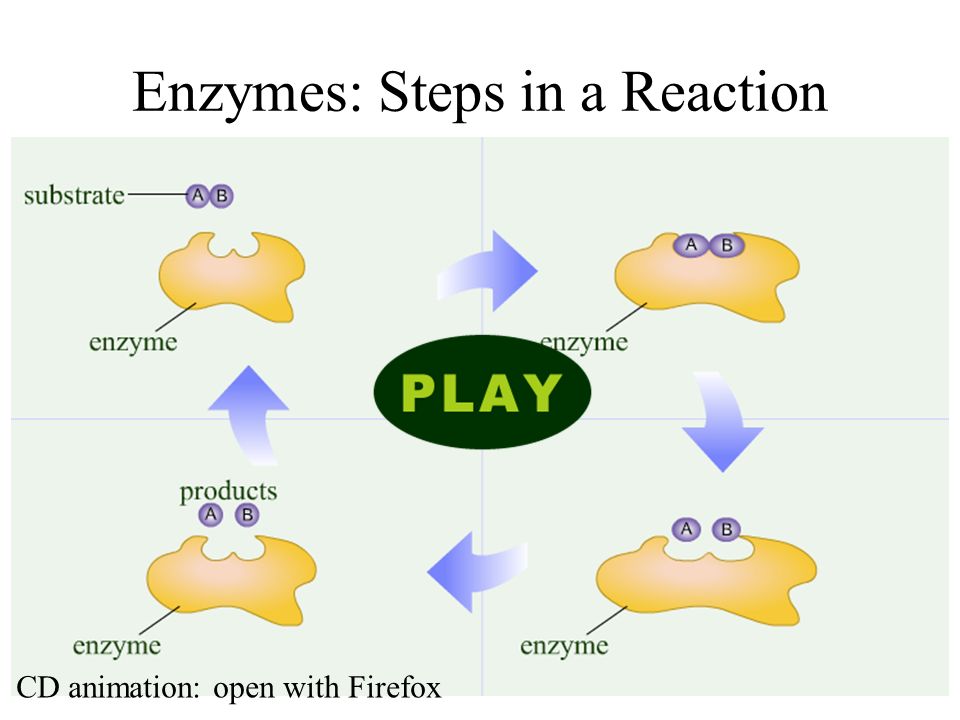 Enzymes: Steps in a Reaction

substrate A B

enzyme

A B

enzyme

PLAY

products A B

enzyme

A B

enzyme

CD animation: open with Firefox